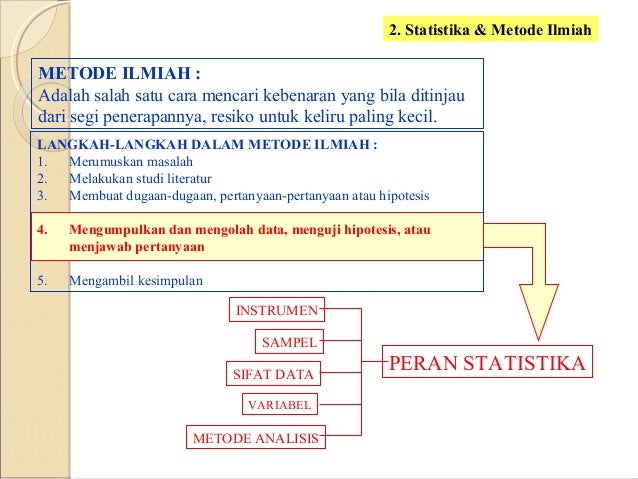 2. Statistika & Metode Ilmiah

METODE ILMIAH :
Adalah salah satu cara mencari kebenaran yang bila ditinjau dari segi penerapannya, resiko untuk keliru paling kecil.

LANGKAH-LANGKAH DALAM METODE ILMIAH :
1. Merumuskan masalah
2. Melakukan studi literatur
3. Membuat dugaan-dugaan, pertanyaan-pertanyaan atau hipotesis
4. Mengumpulkan dan mengolah data, menguji hipotesis, atau menjawab pertanyaan
5. Mengambil kesimpulan

INSTRUMEN
SAMPEL
SIFAT DATA
VARIABEL
METODE ANALISIS

PERAN STATISTIKA